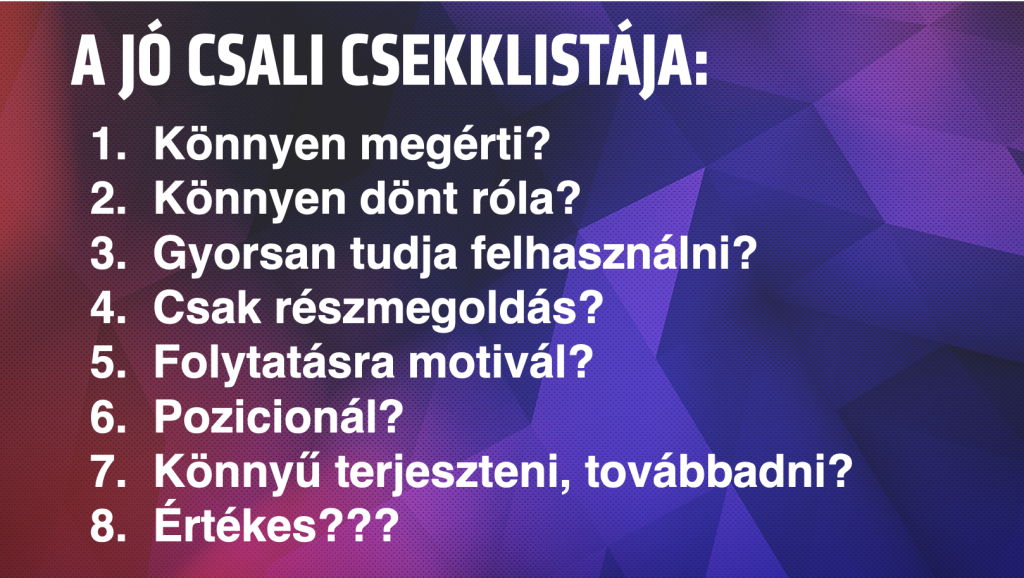 A JÓ CSALI CSEKKLISTÁJA:

1. Könnyen megérti?
2. Könnyen dönt róla?
3. Gyorsan tudja felhasználni?
4. Csak részmegoldás?
5. Folytatásra motivál?
6. Pozicionál?
7. Könnyű terjeszteni, továbbadni?
8. Értékes???